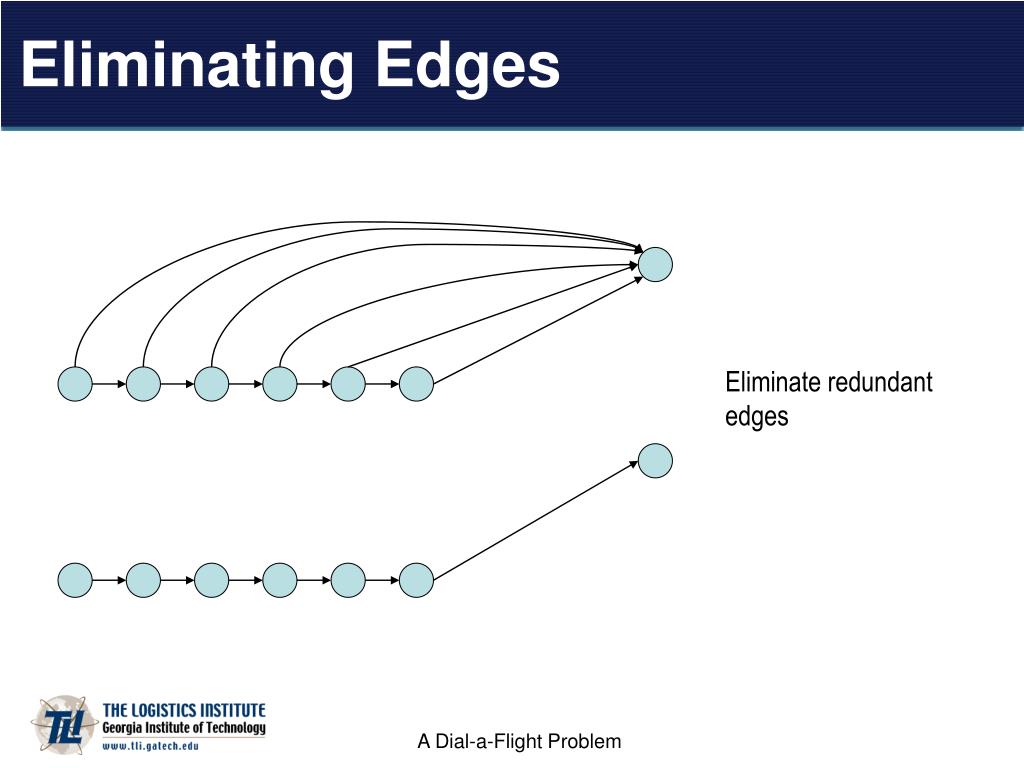 Eliminating Edges

Eliminate redundant edges

TLI THE LOGISTICS INSTITUTE
Georgia Institute of Technology
www.tli.gatech.edu

A Dial-a-Flight Problem